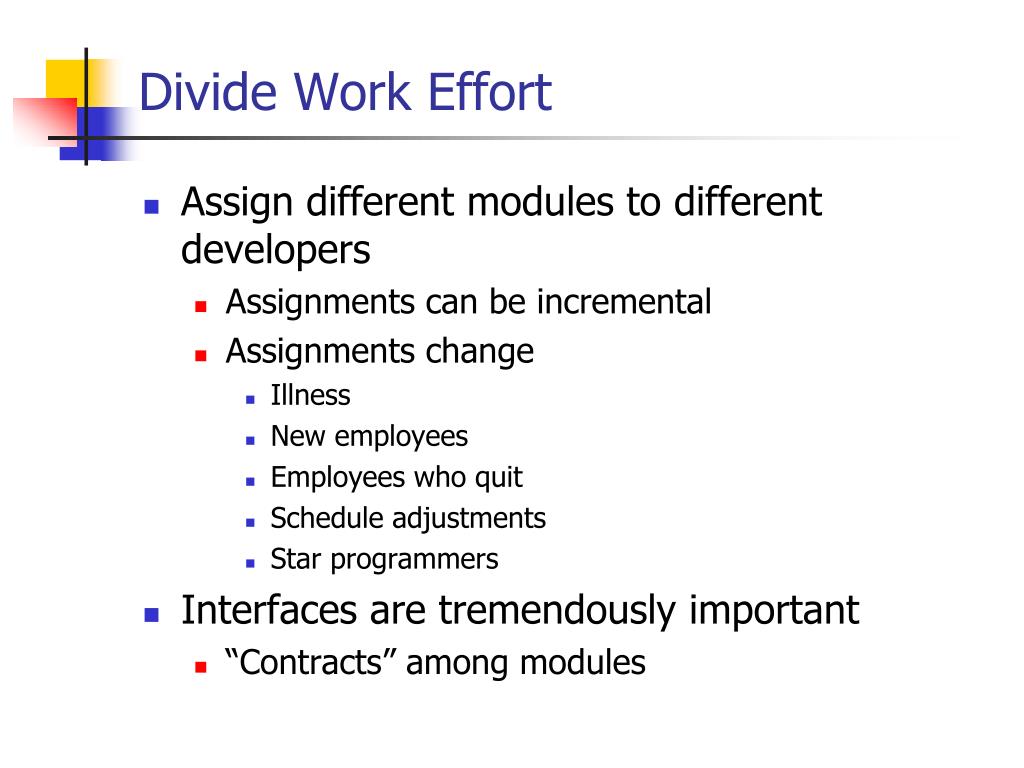 Divide Work Effort

- Assign different modules to different developers
  - Assignments can be incremental
  - Assignments change
    - Illness
    - New employees
    - Employees who quit
    - Schedule adjustments
    - Star programmers
- Interfaces are tremendously important
  - “Contracts” among modules